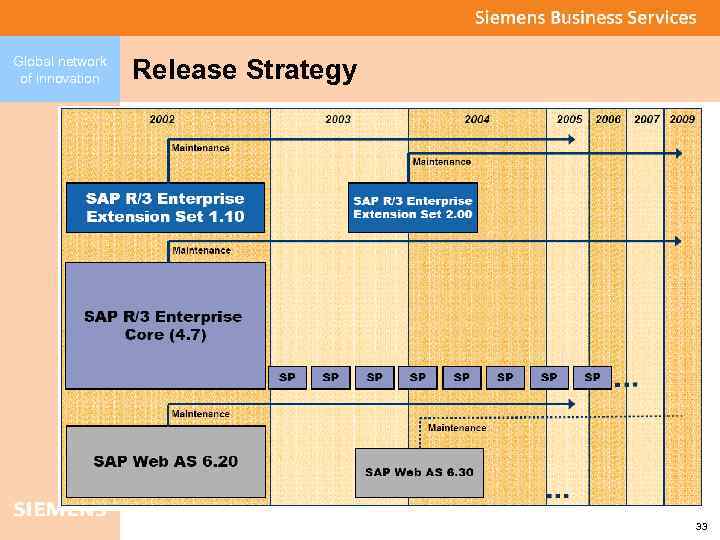 Siemens Business Services

Global network of innovation

Release Strategy

2002

2003

2004

2005

2006

2007

2009

Maintenance

Maintenance

SAP R/3 Enterprise Extension Set 1.10

SAP R/3 Enterprise Extension Set 2.00

Maintenance

SAP R/3 Enterprise Core (4.7)

SP SP SP SP SP SP SP SP ...

Maintenance

Maintenance

SAP Web AS 6.20

SAP Web AS 6.30

...

SIEMENS

33